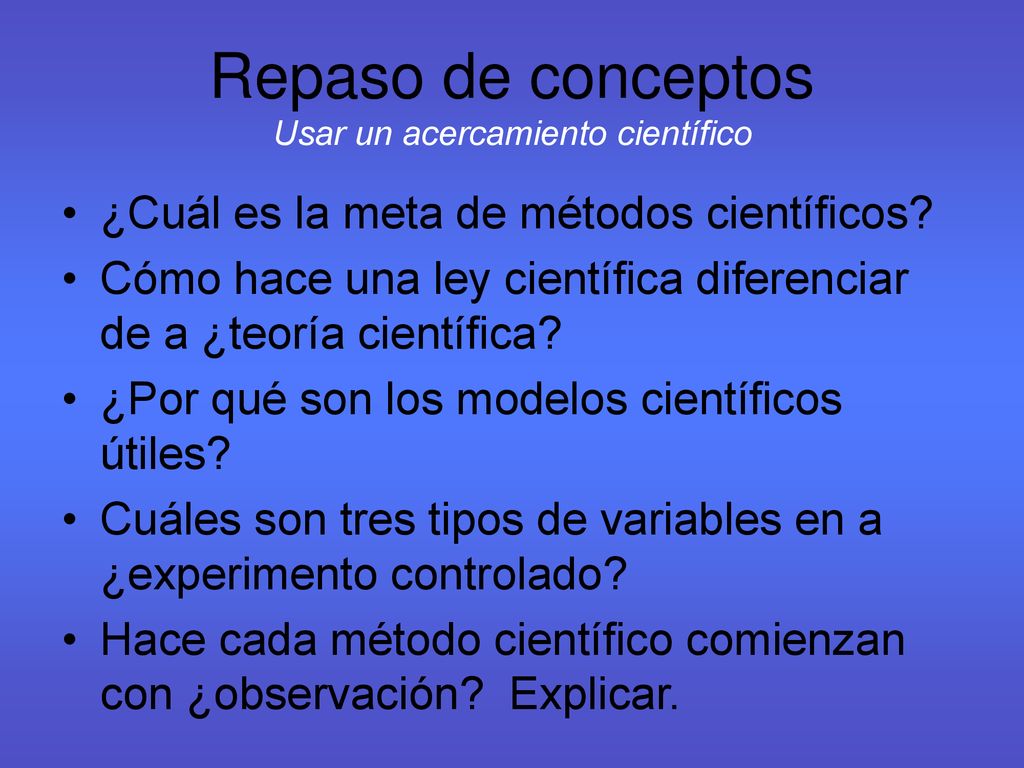 Repaso de conceptos
Usar un acercamiento científico

• ¿Cuál es la meta de métodos científicos?
• Cómo hace una ley científica diferenciar de a ¿teoría científica?
• ¿Por qué son los modelos científicos útiles?
• Cuáles son tres tipos de variables en a ¿experimento controlado?
• Hace cada método científico comienzan con ¿observación? Explicar.